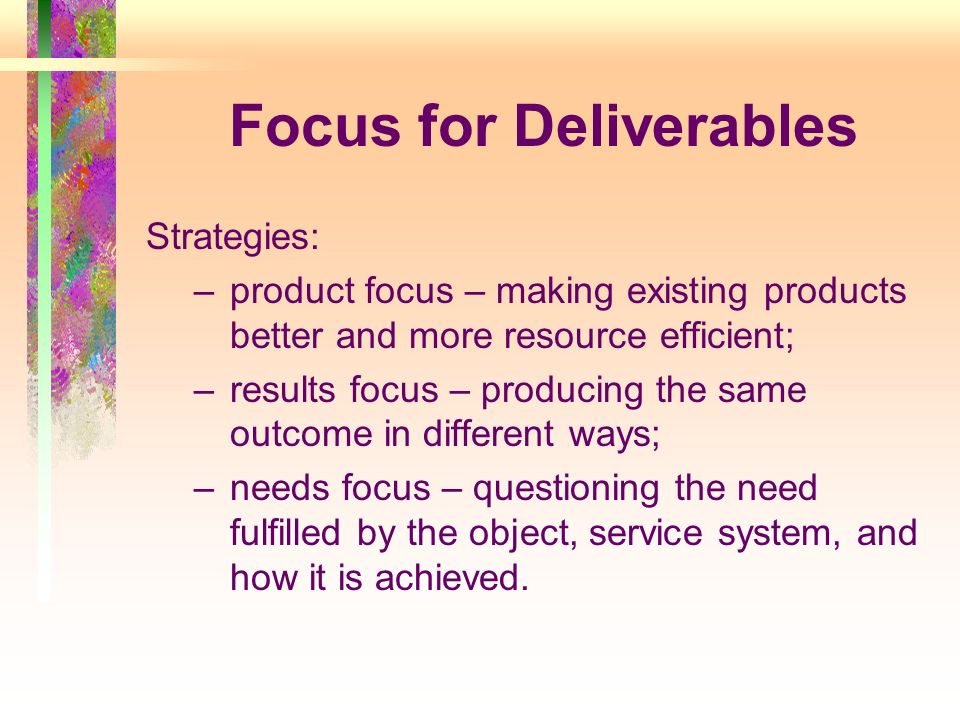 Focus for Deliverables

Strategies:

– product focus – making existing products better and more resource efficient;

– results focus – producing the same outcome in different ways;

– needs focus – questioning the need fulfilled by the object, service system, and how it is achieved.